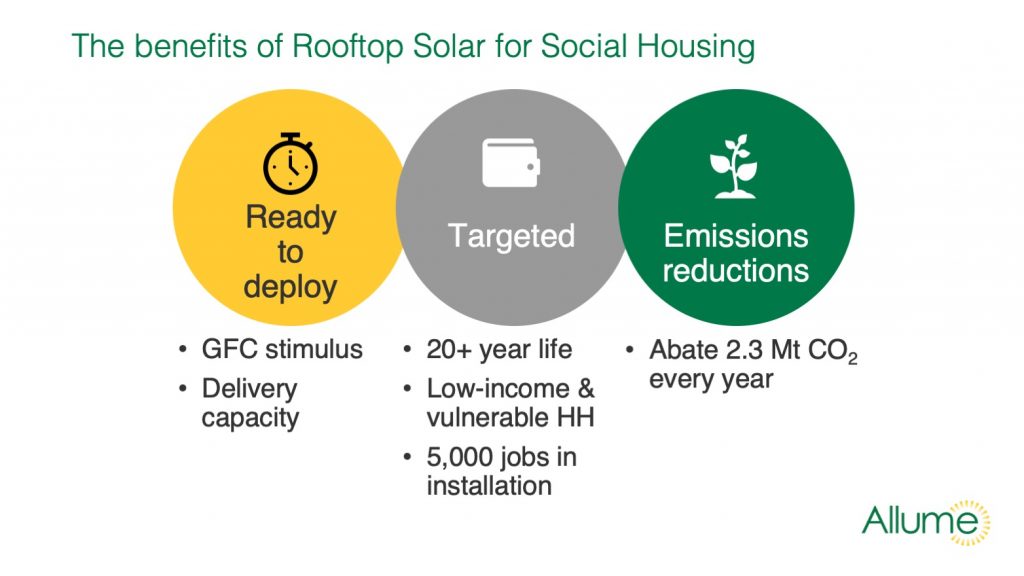 The benefits of Rooftop Solar for Social Housing

Ready to deploy

Targeted

Emissions reductions

• GFC stimulus
• Delivery capacity

• 20+ year life
• Low-income & vulnerable HH
• 5,000 jobs in installation

• Abate 2.3 Mt $CO_2$ every year

Allume